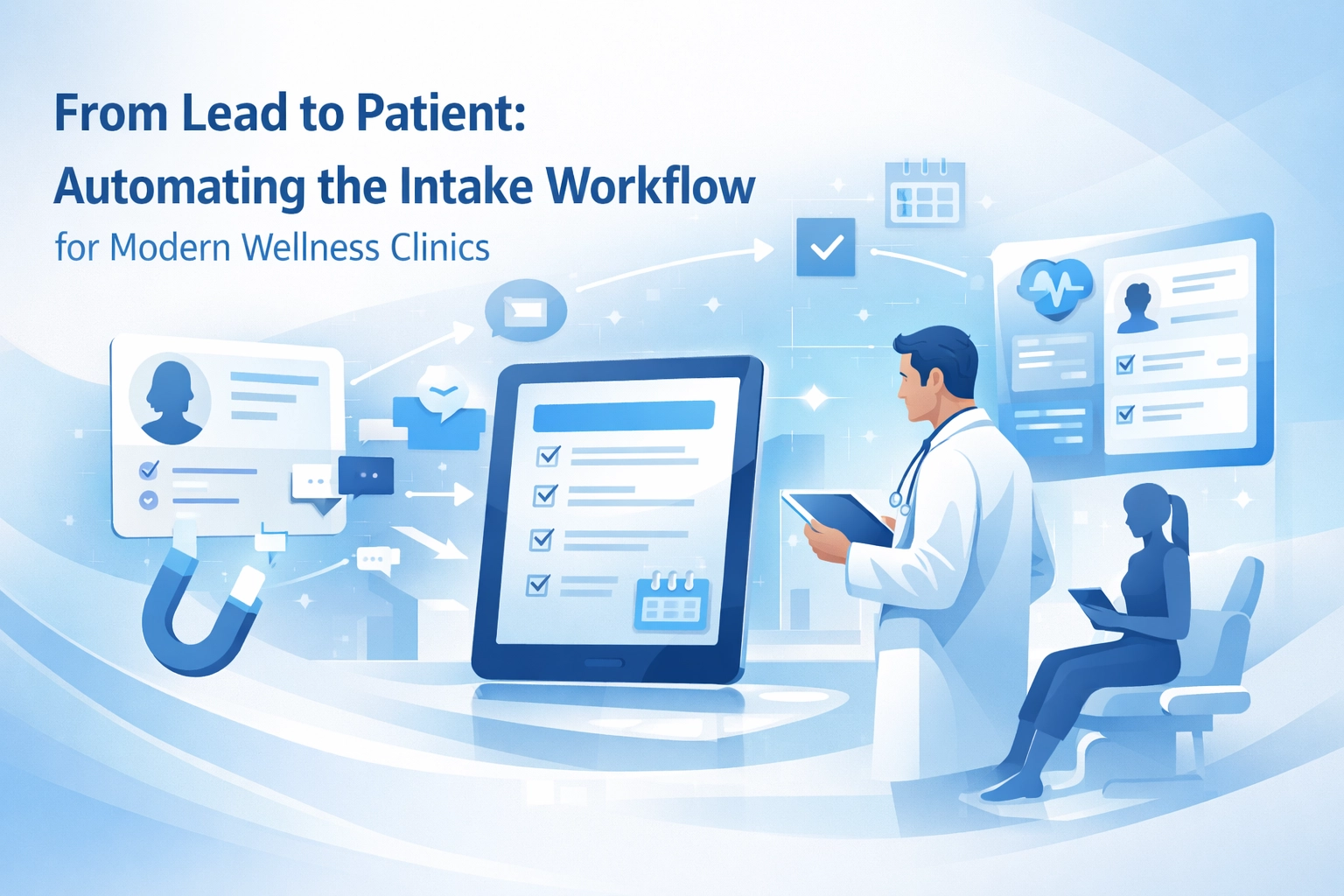 From Lead to Patient:
Automating the Intake Workflow
for Modern Wellness Clinics